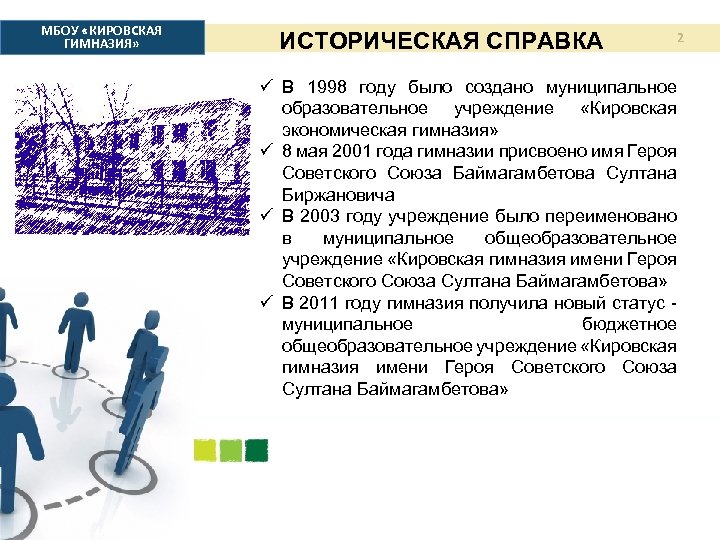 МБОУ «КИРОВСКАЯ ГИМНАЗИЯ»

ИСТОРИЧЕСКАЯ СПРАВКА

2

✓ В 1998 году было создано муниципальное образовательное учреждение «Кировская экономическая гимназия»
✓ 8 мая 2001 года гимназии присвоено имя Героя Советского Союза Баймагамбетова Султана Биржановича
✓ В 2003 году учреждение было переименовано в муниципальное общеобразовательное учреждение «Кировская гимназия имени Героя Советского Союза Султана Баймагамбетова»
✓ В 2011 году гимназия получила новый статус - муниципальное бюджетное общеобразовательное учреждение «Кировская гимназия имени Героя Советского Союза Султана Баймагамбетова»